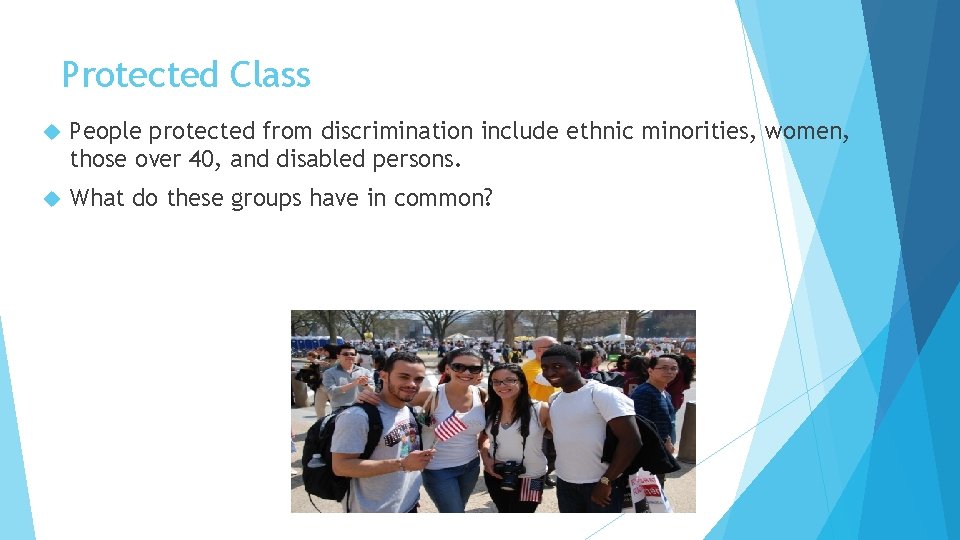 Protected Class

People protected from discrimination include ethnic minorities, women, those over 40, and disabled persons.

What do these groups have in common?